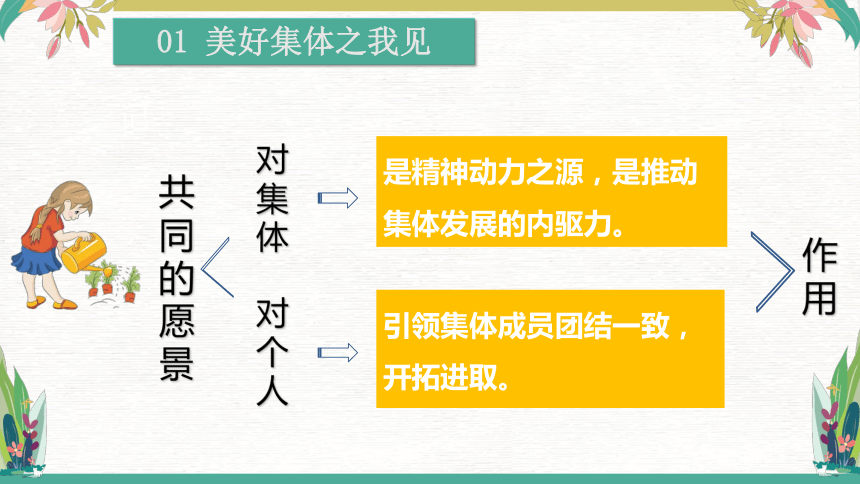 01 美好集体之我见

共同的愿景

对集体

是精神动力之源，是推动集体发展的内驱力。

对个人

引领集体成员团结一致，开拓进取。

作用